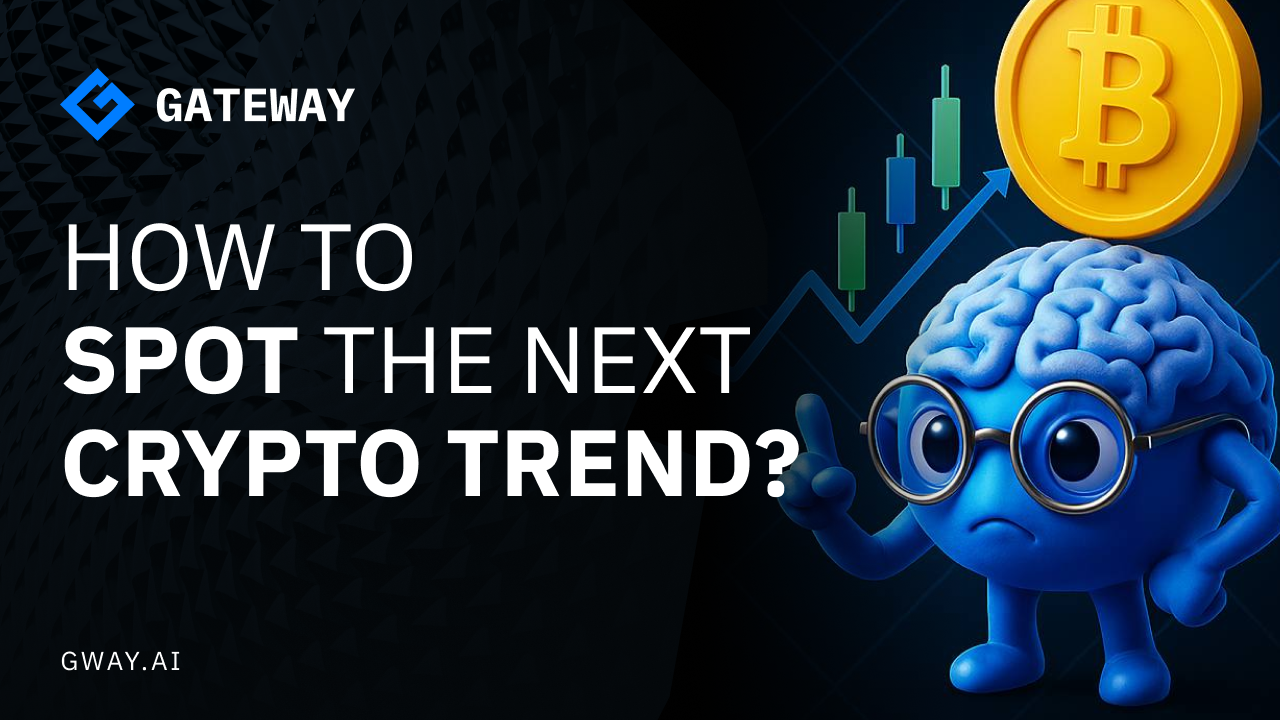 GATEWAY

HOW TO
SPOT THE NEXT
CRYPTO TREND?

GWAY.AI